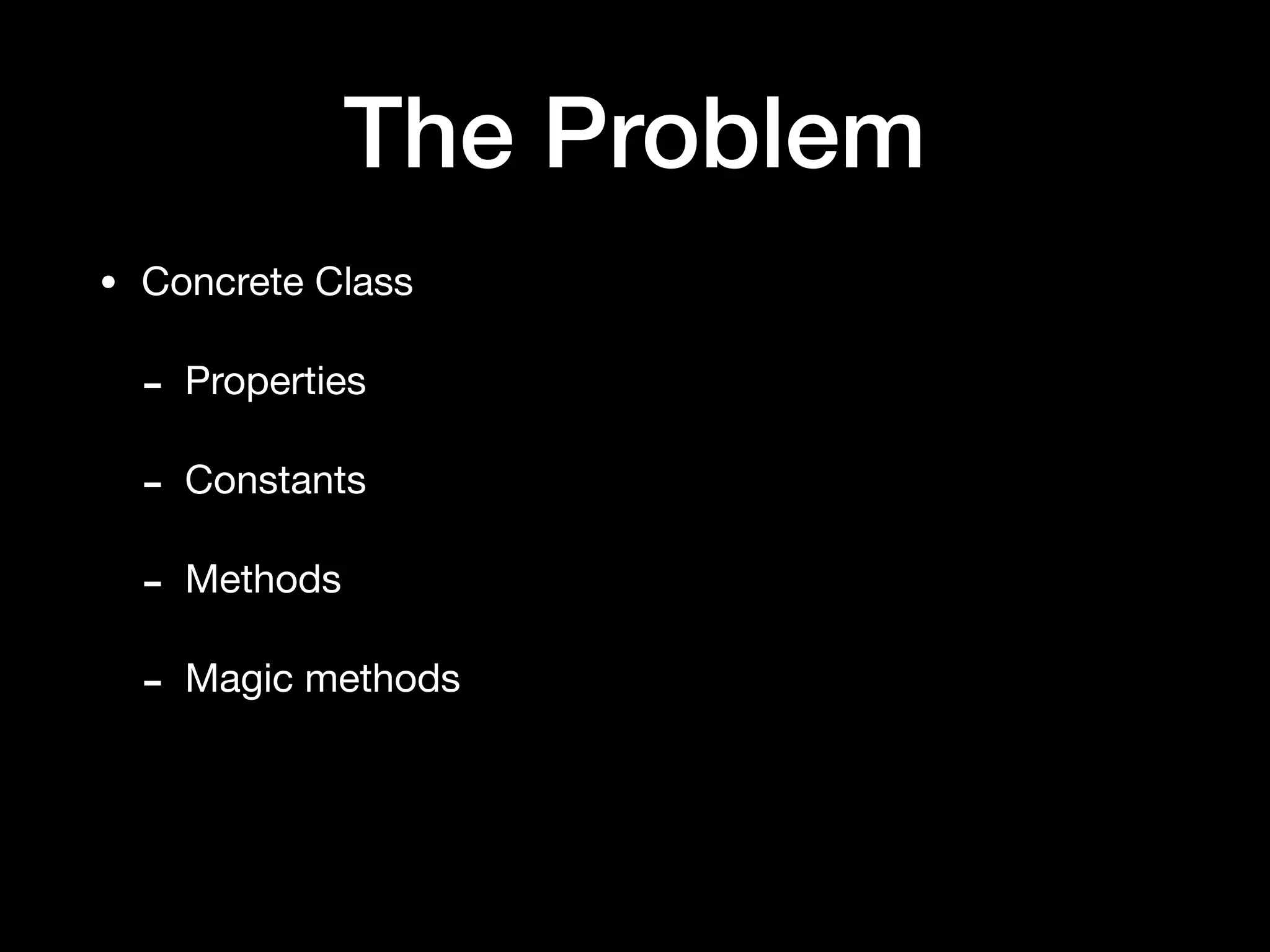 The Problem

• Concrete Class

- Properties

- Constants

- Methods

- Magic methods